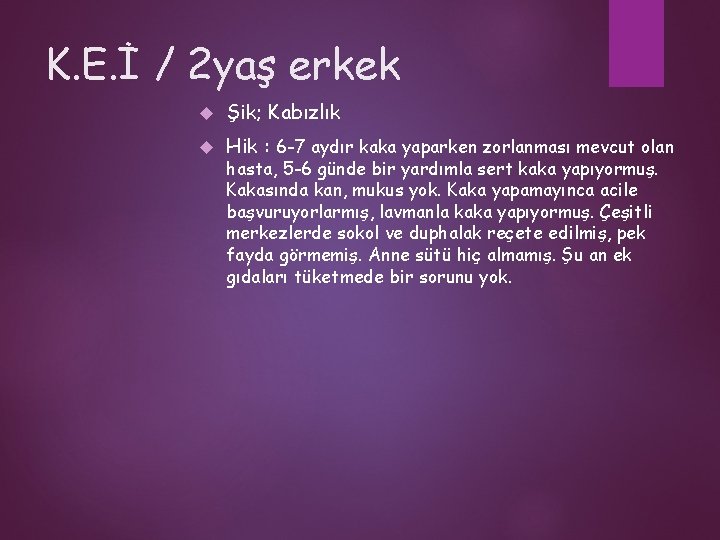 K.E.İ / 2yaş erkek

Şik; Kabızlık

Hik : 6-7 aydır kaka yaparken zorlanması mevcut olan hasta, 5-6 günde bir yardımla sert kaka yapıyormuş. Kakasında kan, mukus yok. Kaka yapamayınca acile başvuruyorlarmış, lavmanla kaka yapıyormuş. Çeşitli merkezlerde sokol ve duphalak reçete edilmiş, pek fayda görmemiş. Anne sütü hiç almamış. Şu an ek gıdaları tüketmede bir sorunu yok.